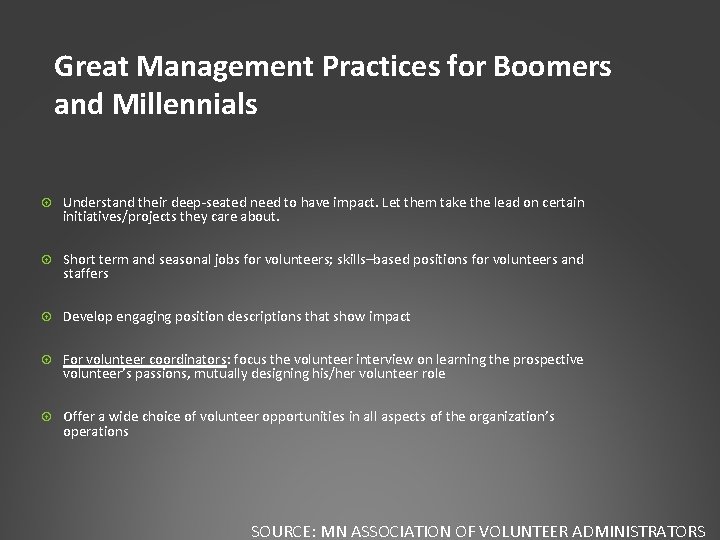 Great Management Practices for Boomers and Millennials

Understand their deep-seated need to have impact. Let them take the lead on certain initiatives/projects they care about.

Short term and seasonal jobs for volunteers; skills–based positions for volunteers and staffers

Develop engaging position descriptions that show impact

For volunteer coordinators: focus the volunteer interview on learning the prospective volunteer's passions, mutually designing his/her volunteer role

Offer a wide choice of volunteer opportunities in all aspects of the organization's operations

SOURCE: MN ASSOCIATION OF VOLUNTEER ADMINISTRATORS